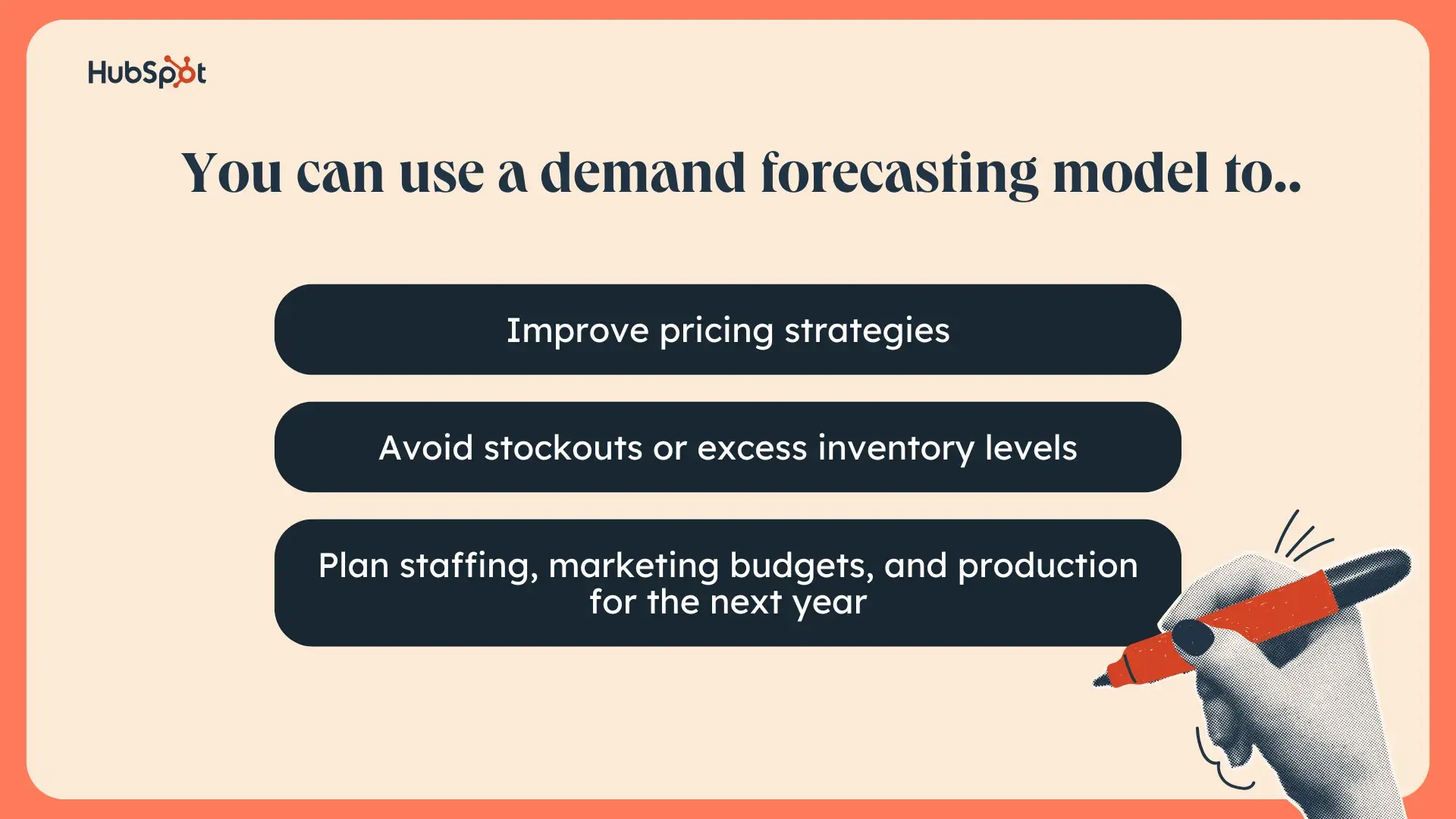 HubSpot

You can use a demand forecasting model to..

Improve pricing strategies

Avoid stockouts or excess inventory levels

Plan staffing, marketing budgets, and production for the next year